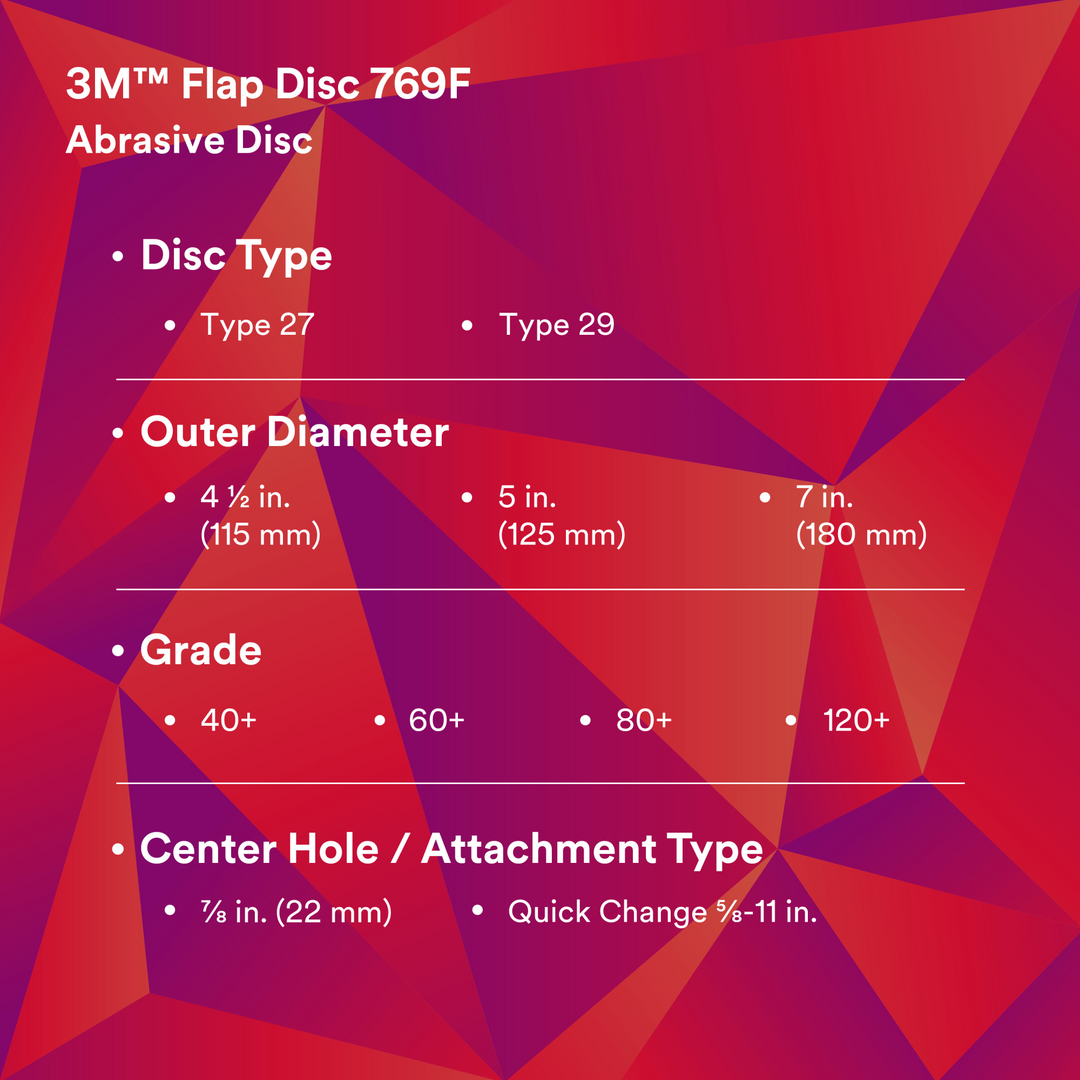 3M™ Flap Disc 769F
Abrasive Disc

• Disc Type

• Type 27
• Type 29

• Outer Diameter

• 4 ½ in. (115 mm)
• 5 in. (125 mm)
• 7 in. (180 mm)

• Grade

• 40+
• 60+
• 80+
• 120+

• Center Hole / Attachment Type

• ⅞ in. (22 mm)
• Quick Change ⅝-11 in.